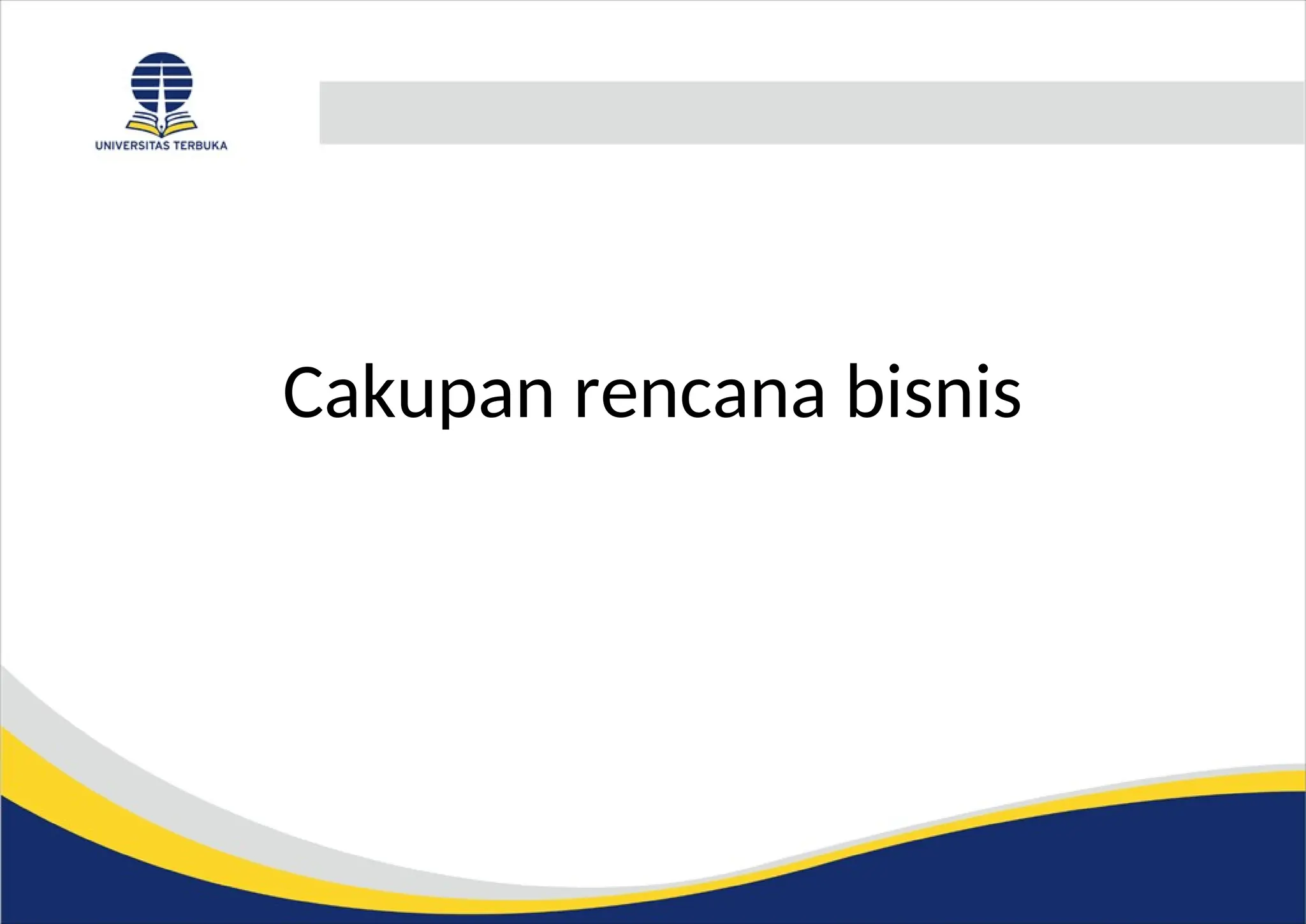 UNIVERSITAS TERBUKA

Cakupan rencana bisnis